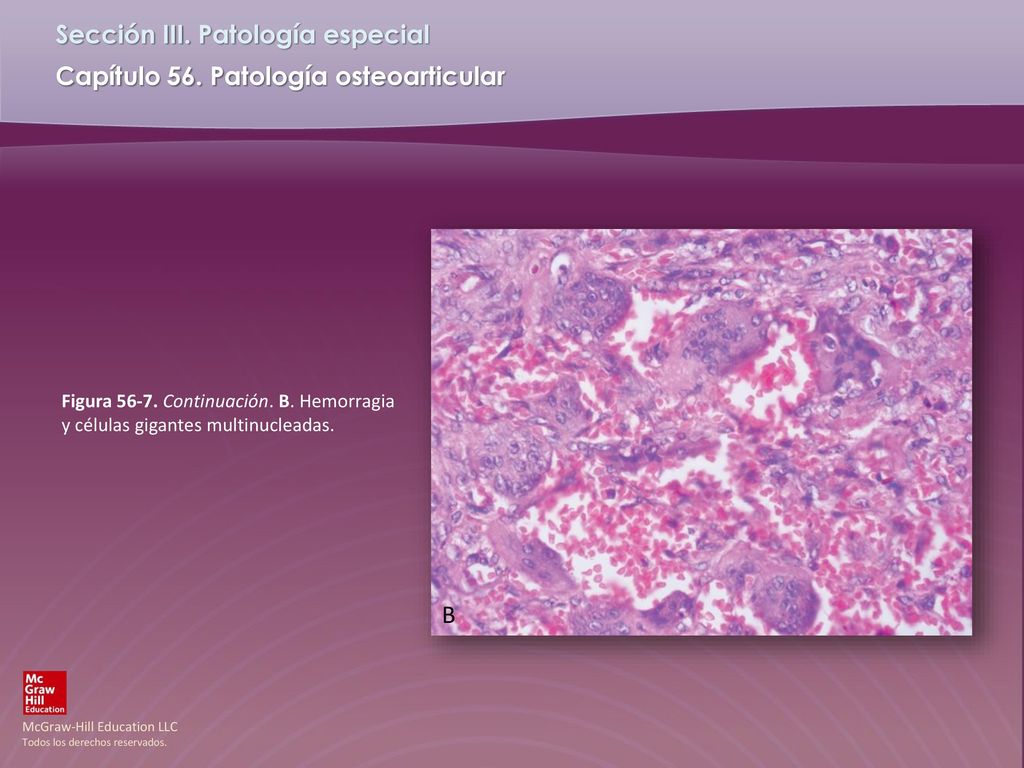 Sección III. Patología especial
Capítulo 56. Patología osteoarticular

Figura 56-7. Continuación. B. Hemorragia y células gigantes multinucleadas.

B

Mc Graw Hill Education
McGraw-Hill Education LLC
Todos los derechos reservados.